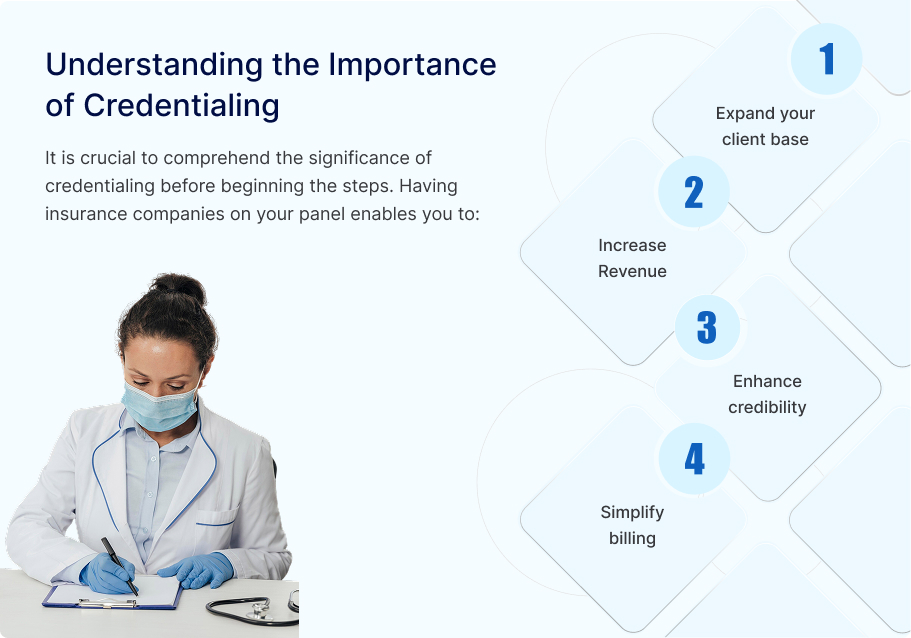 Understanding the Importance of Credentialing

It is crucial to comprehend the significance of credentialing before beginning the steps. Having insurance companies on your panel enables you to:

1
Expand your client base

2
Increase Revenue

3
Enhance credibility

4
Simplify billing